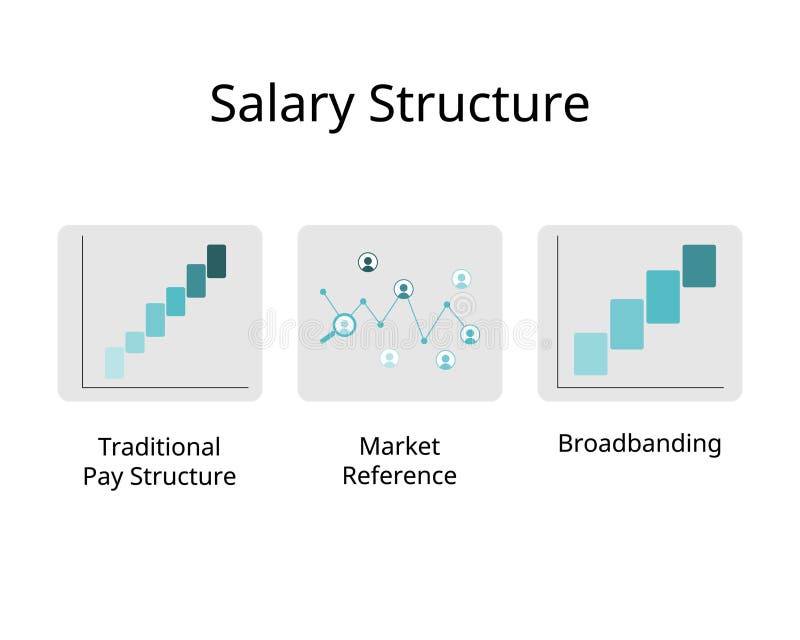 Salary Structure

dreamstime

Traditional Pay Structure

Market Reference

Broadbanding